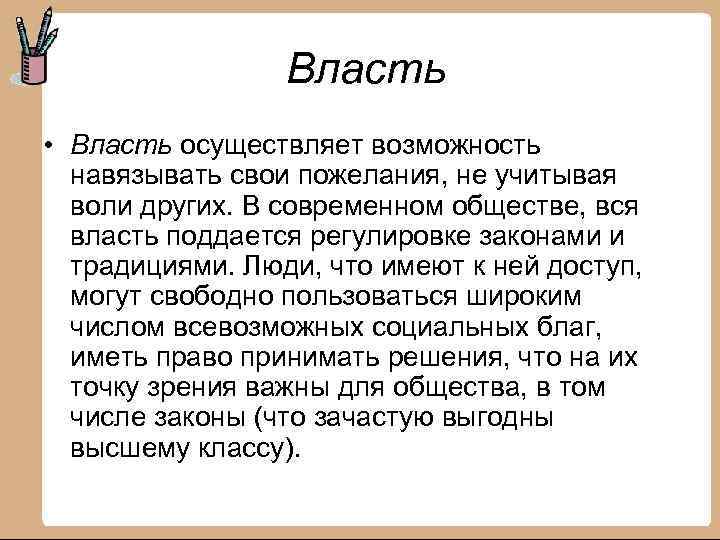 Власть

• Власть осуществляет возможность навязывать свои пожелания, не учитывая воли других. В современном обществе, вся власть поддается регулировке законами и традициями. Люди, что имеют к ней доступ, могут свободно пользоваться широким числом всевозможных социальных благ, иметь право принимать решения, что на их точку зрения важны для общества, в том числе законы (что зачастую выгодны высшему классу).